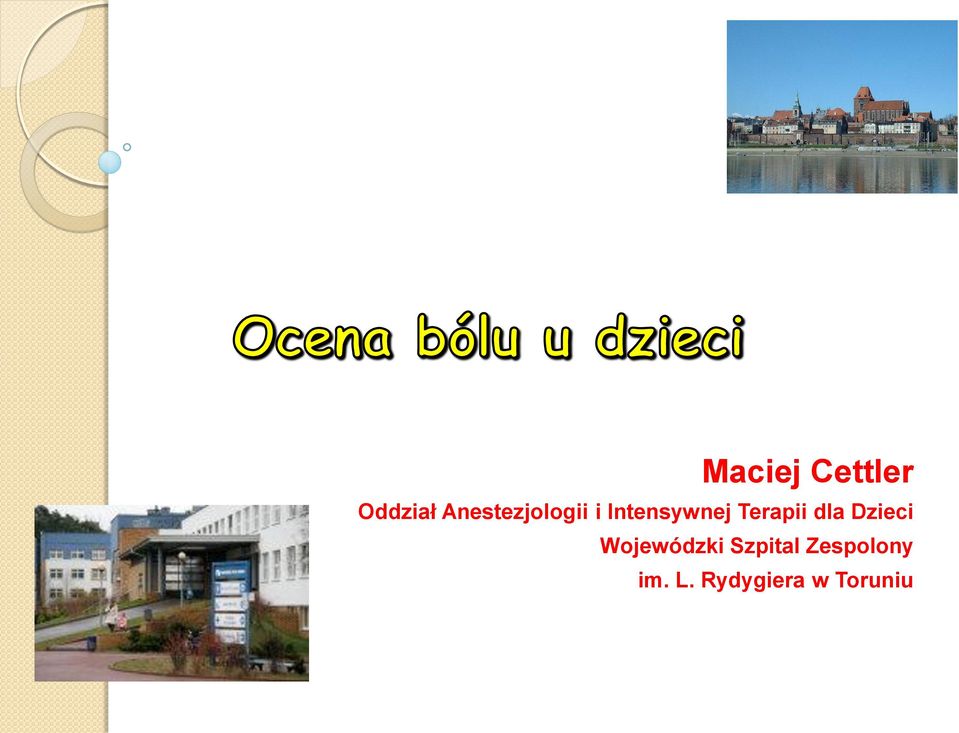 Ocena bólu u dzieci

Maciej Cettler

Oddział Anestezjologii i Intensywnej Terapii dla Dzieci

Wojewódzki Szpital Zespolony

im. L. Rydygiera w Toruniu